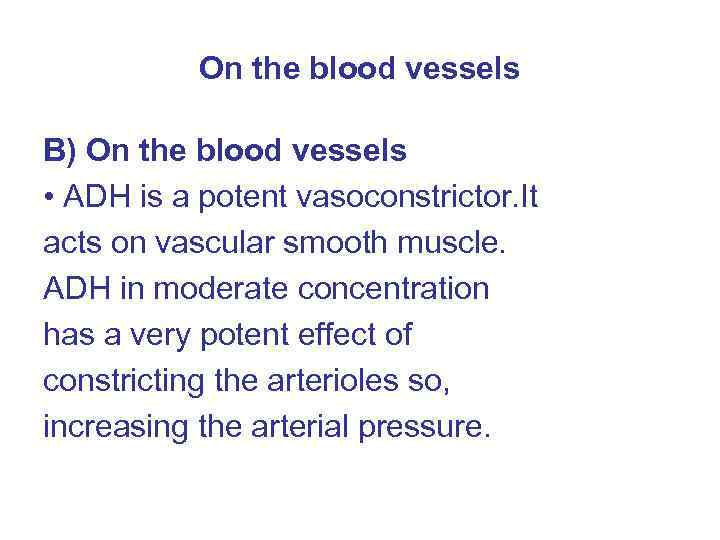 On the blood vessels

B) On the blood vessels
• ADH is a potent vasoconstrictor.It acts on vascular smooth muscle. ADH in moderate concentration has a very potent effect of constricting the arterioles so, increasing the arterial pressure.